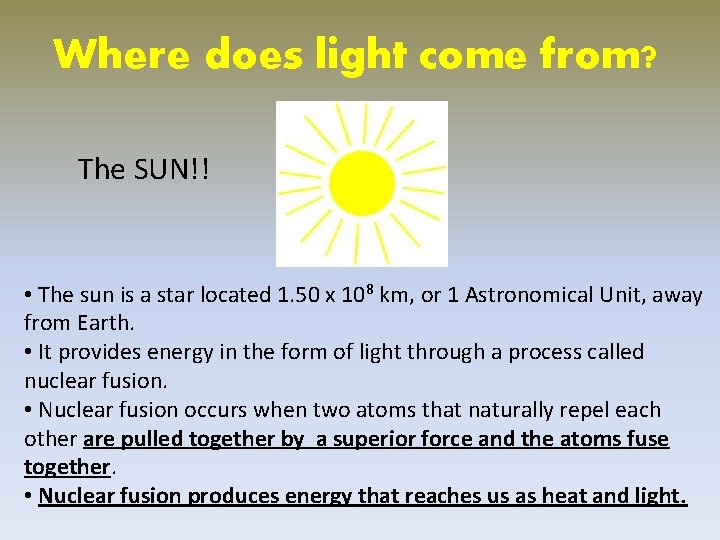 Where does light come from?

The SUN!!

• The sun is a star located 1.50 x $10^8$ km, or 1 Astronomical Unit, away from Earth.

• It provides energy in the form of light through a process called nuclear fusion.

• Nuclear fusion occurs when two atoms that naturally repel each other are pulled together by a superior force and the atoms fuse together.

• Nuclear fusion produces energy that reaches us as heat and light.